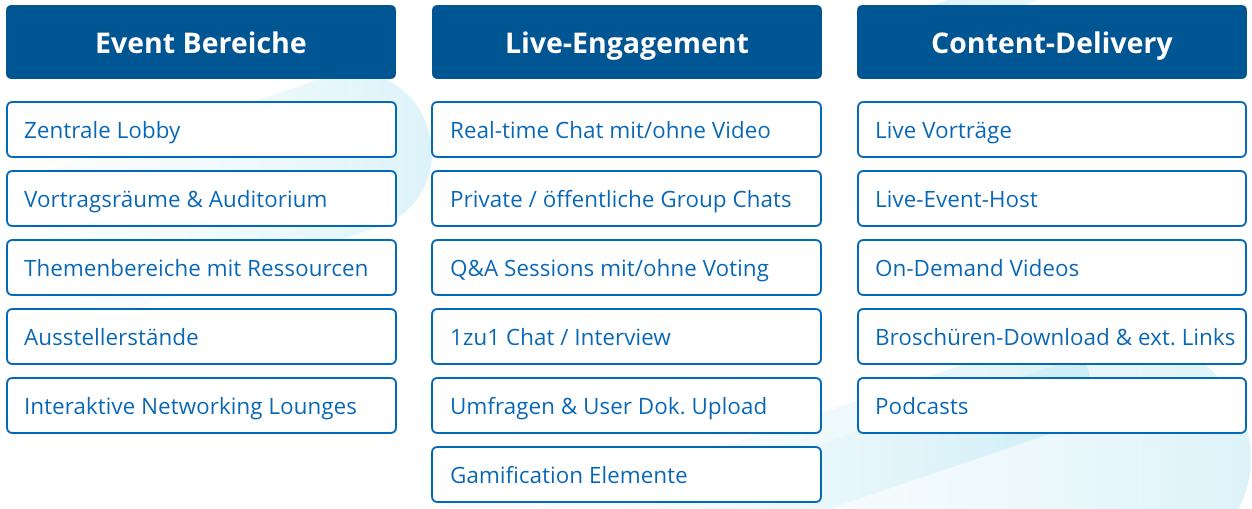 Event Bereiche

Zentrale Lobby

Vortragsräume & Auditorium

Themenbereiche mit Ressourcen

Ausstellerstände

Interaktive Networking Lounges

Live-Engagement

Real-time Chat mit/ohne Video

Private / öffentliche Group Chats

Q&A Sessions mit/ohne Voting

1zu1 Chat / Interview

Umfragen & User Dok. Upload

Gamification Elemente

Content-Delivery

Live Vorträge

Live-Event-Host

On-Demand Videos

Broschüren-Download & ext. Links

Podcasts